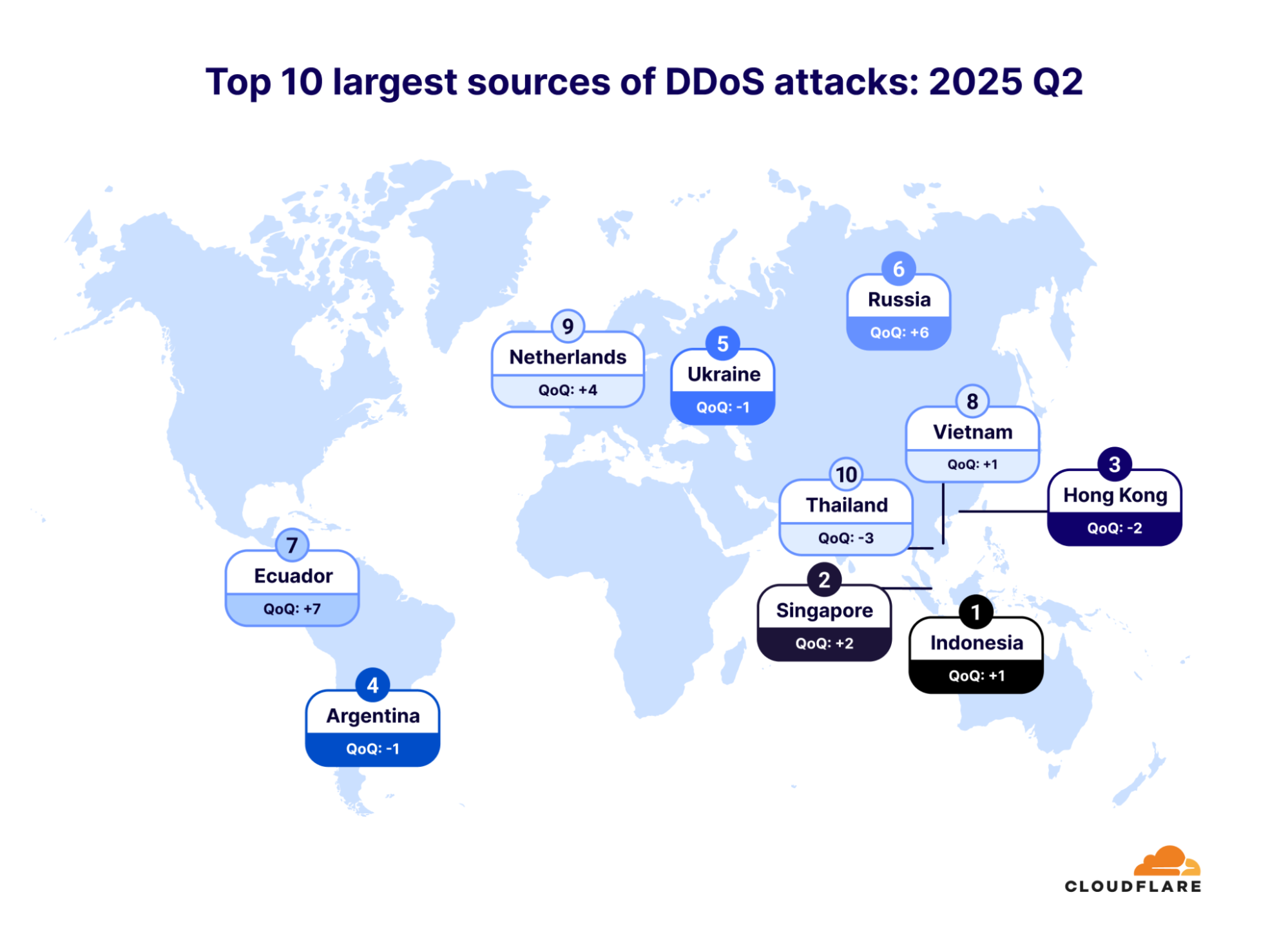 Top 10 largest sources of DDoS attacks: 2025 Q2

6
Russia
QoQ: +6

9
Netherlands
QoQ: +4

5
Ukraine
QoQ: -1

8
Vietnam
QoQ: +1

3
Hong Kong
QoQ: -2

10
Thailand
QoQ: -3

7
Ecuador
QoQ: +7

2
Singapore
QoQ: +2

1
Indonesia
QoQ: +1

4
Argentina
QoQ: -1

CLOUDFLARE